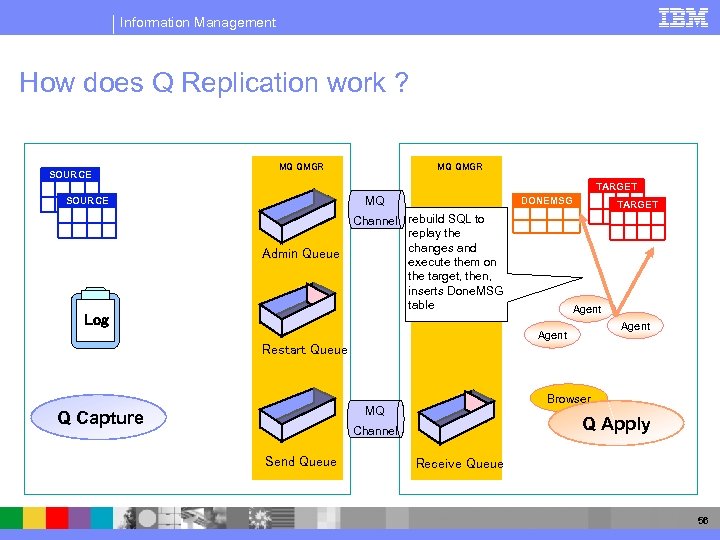 Information Management

IBM

How does Q Replication work ?

SOURCE

SOURCE

Log

Q Capture

MQ QMGR

Admin Queue

Restart Queue

Send Queue

MQ Channel

MQ Channel

MQ QMGR

rebuild SQL to replay the changes and execute them on the target, then, inserts DoneMSG table

Receive Queue

DONEMSG

TARGET

TARGET

Agent

Agent

Agent

Browser

Q Apply

56